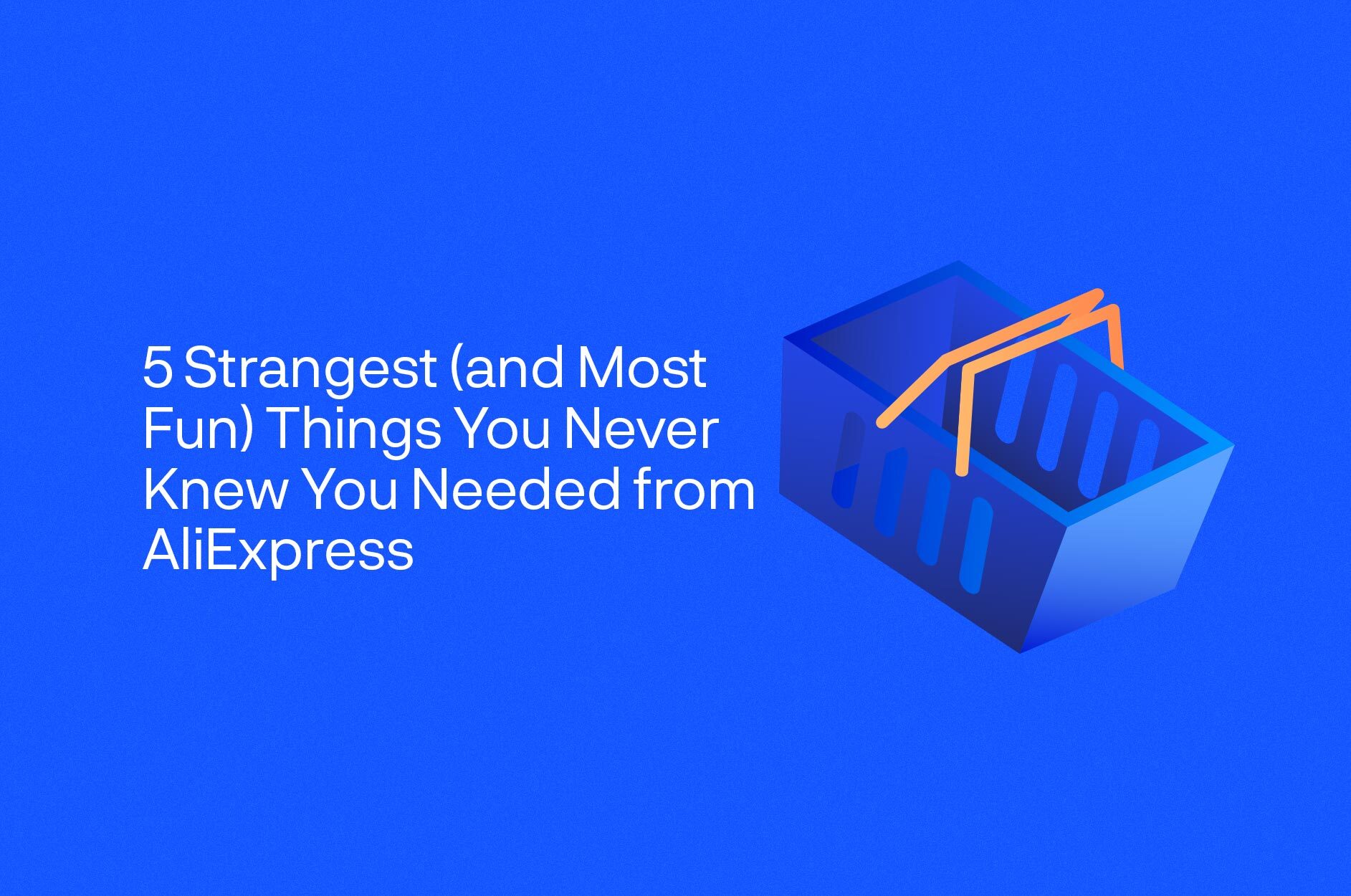 5 Strangest (and Most Fun) Things You Never Knew You Needed from AliExpress